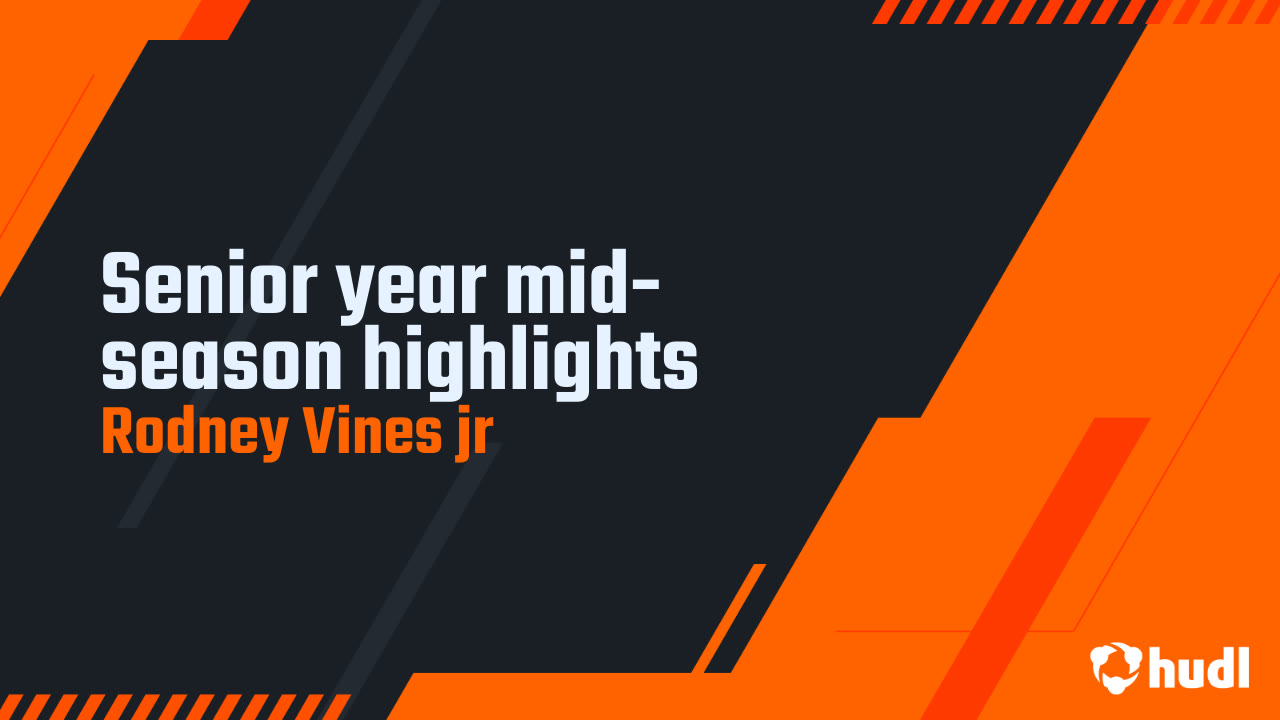 Senior year mid-season highlights
Rodney Vines jr

hudl